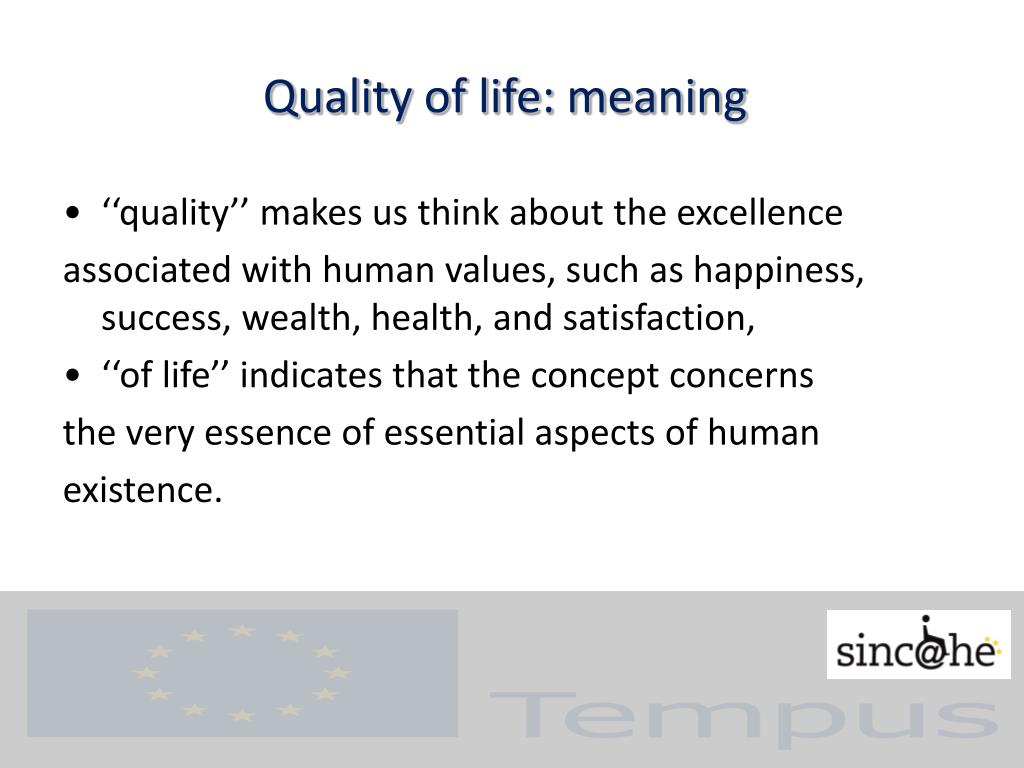 Quality of life: meaning

• ‘‘quality’’ makes us think about the excellence
associated with human values, such as happiness, success, wealth, health, and satisfaction,

• ‘‘of life’’ indicates that the concept concerns
the very essence of essential aspects of human
existence.

Tempus

sinc@he